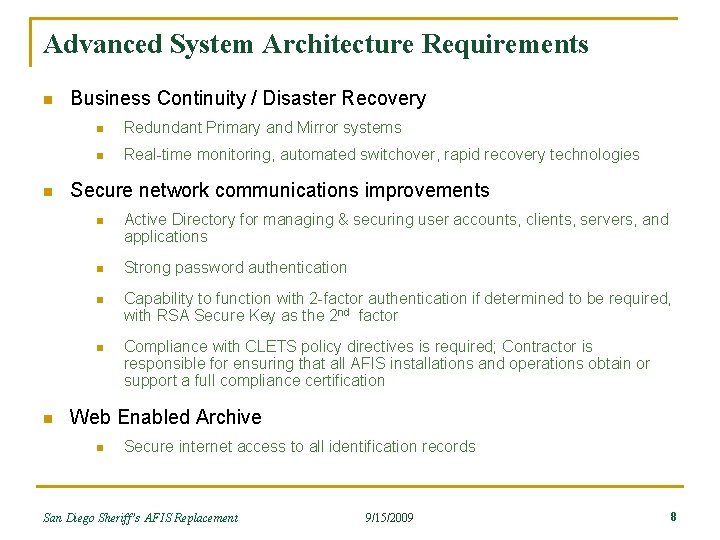 Advanced System Architecture Requirements

- Business Continuity / Disaster Recovery
  - Redundant Primary and Mirror systems
  - Real-time monitoring, automated switchover, rapid recovery technologies
- Secure network communications improvements
  - Active Directory for managing & securing user accounts, clients, servers, and applications
  - Strong password authentication
  - Capability to function with 2-factor authentication if determined to be required, with RSA Secure Key as the 2$^{nd}$ factor
  - Compliance with CLETS policy directives is required; Contractor is responsible for ensuring that all AFIS installations and operations obtain or support a full compliance certification
- Web Enabled Archive
  - Secure internet access to all identification records

San Diego Sheriff's AFIS Replacement 9/15/2009 8